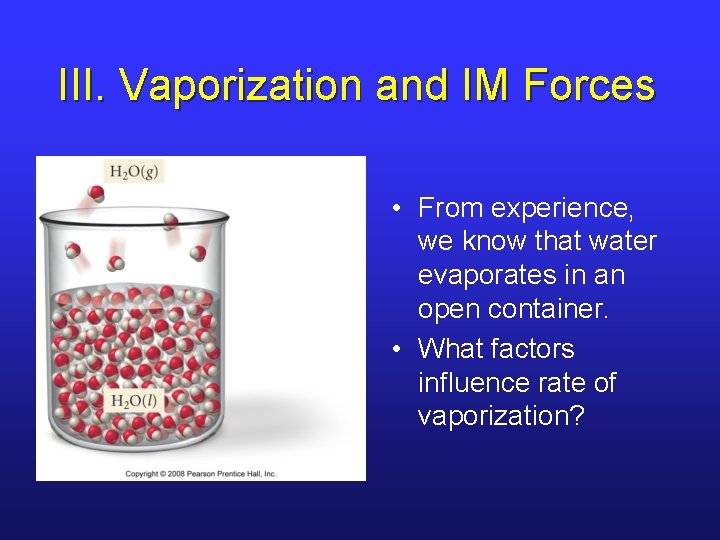 III. Vaporization and IM Forces

$H_2O(g)$

$H_2O(l)$

Copyright © 2008 Pearson Prentice Hall, Inc.

• From experience, we know that water evaporates in an open container.

• What factors influence rate of vaporization?